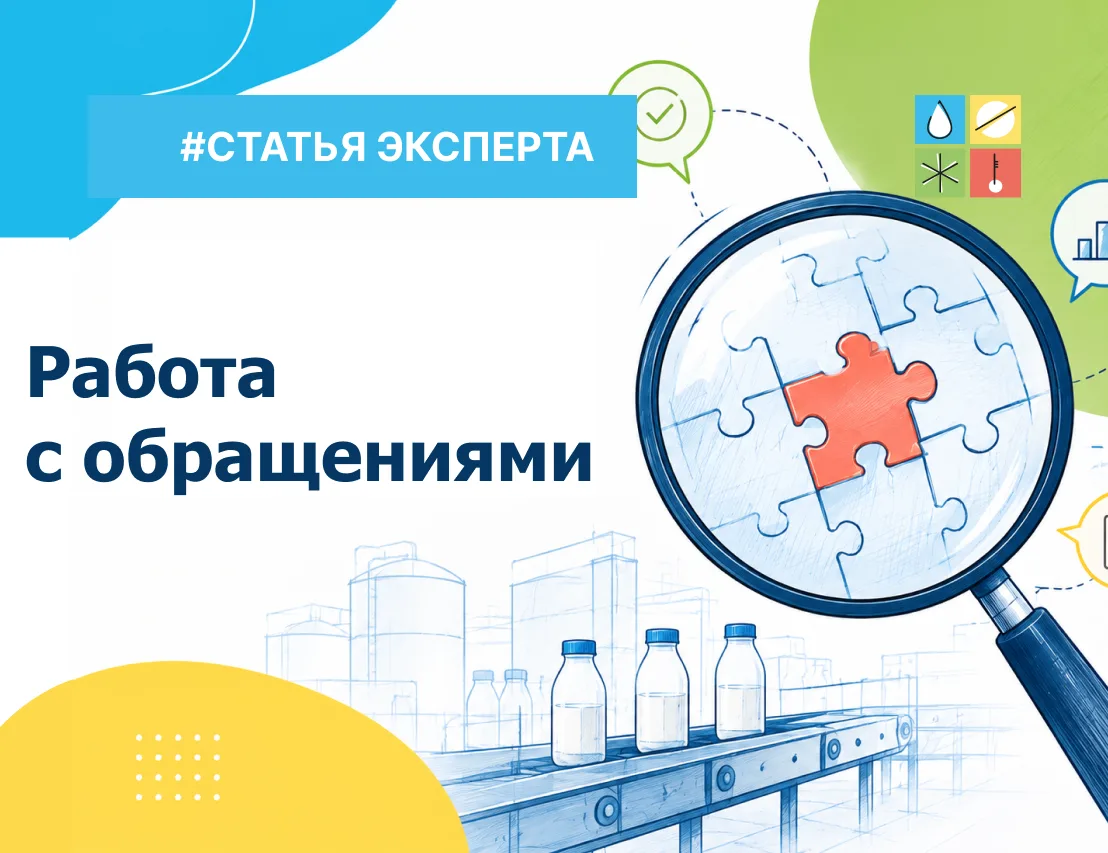 #СТАТЬЯ ЭКСПЕРТА

Работа с обращениями